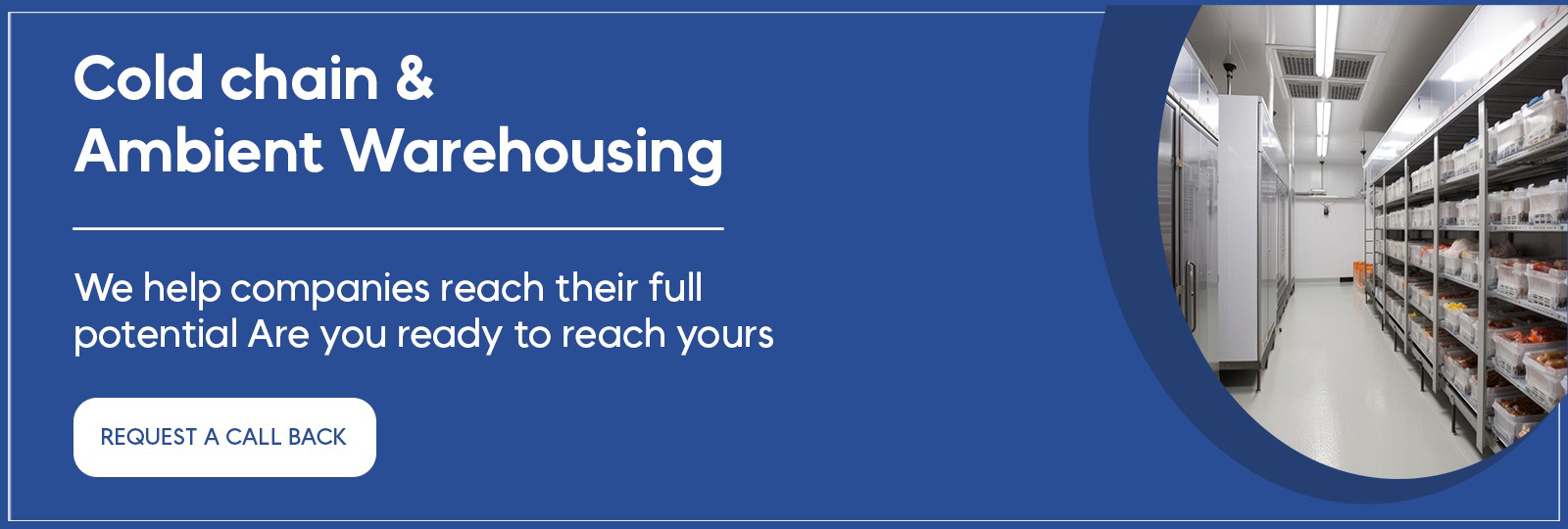 Cold chain & Ambient Warehousing

We help companies reach their full potential Are you ready to reach yours

REQUEST A CALL BACK